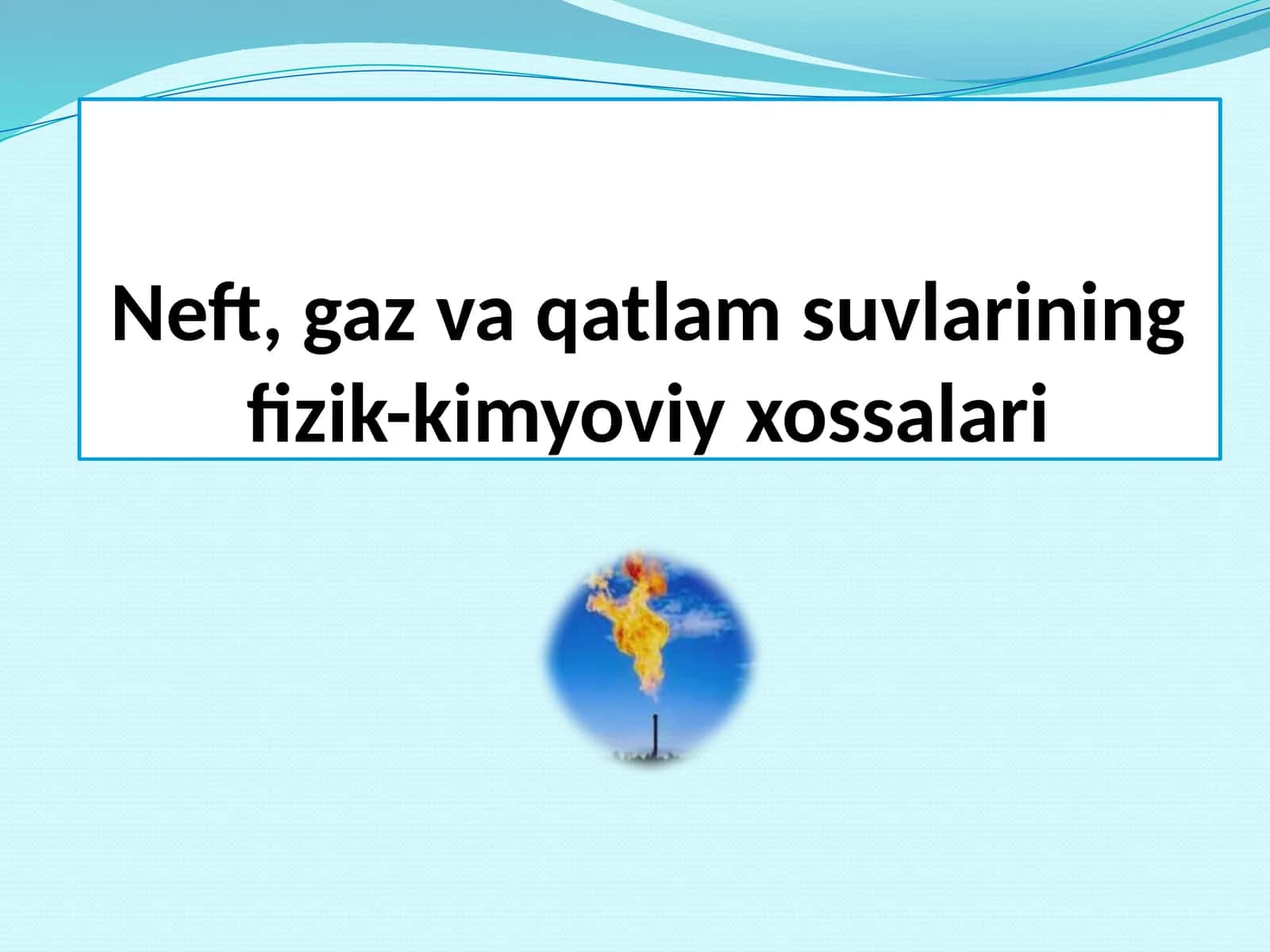 Neft, gaz va qatlam suvlarining fizik-kimyoviy xossalari